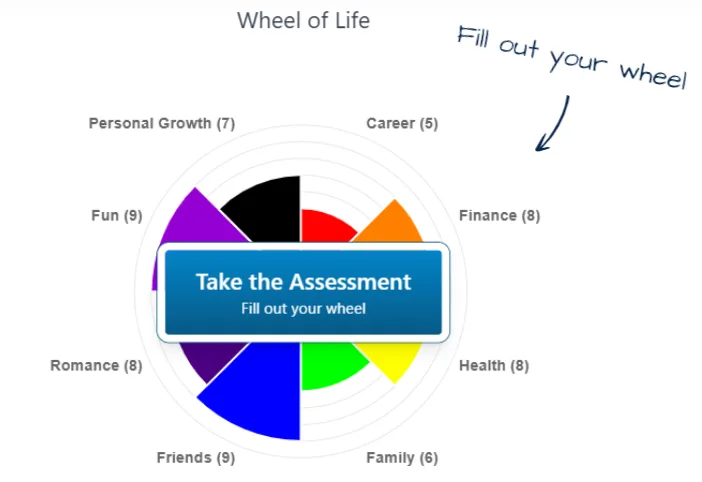 Wheel of Life

Fill out your wheel

Personal Growth (7)

Career (5)

Fun (9)

Finance (8)

Take the Assessment
Fill out your wheel

Romance (8)

Health (8)

Friends (9)

Family (6)